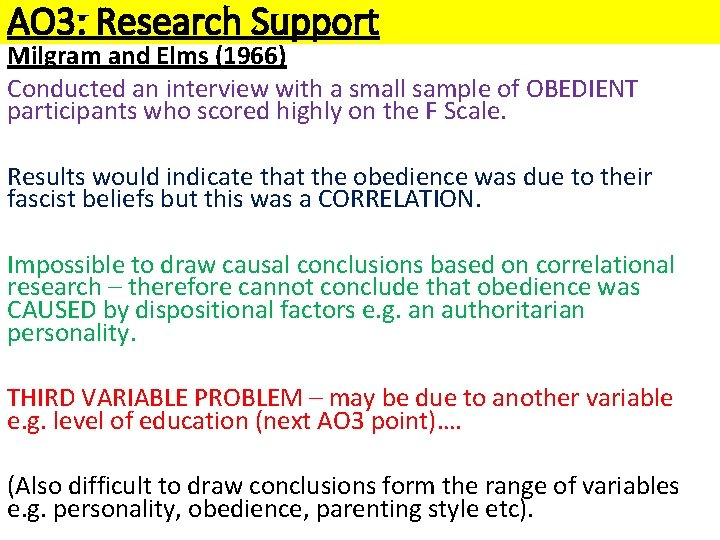 AO3: Research Support

Milgram and Elms (1966)

Conducted an interview with a small sample of OBEDIENT participants who scored highly on the F Scale.

Results would indicate that the obedience was due to their fascist beliefs but this was a CORRELATION.

Impossible to draw causal conclusions based on correlational research – therefore cannot conclude that obedience was CAUSED by dispositional factors e.g. an authoritarian personality.

THIRD VARIABLE PROBLEM – may be due to another variable e.g. level of education (next AO3 point)….

(Also difficult to draw conclusions form the range of variables e.g. personality, obedience, parenting style etc).